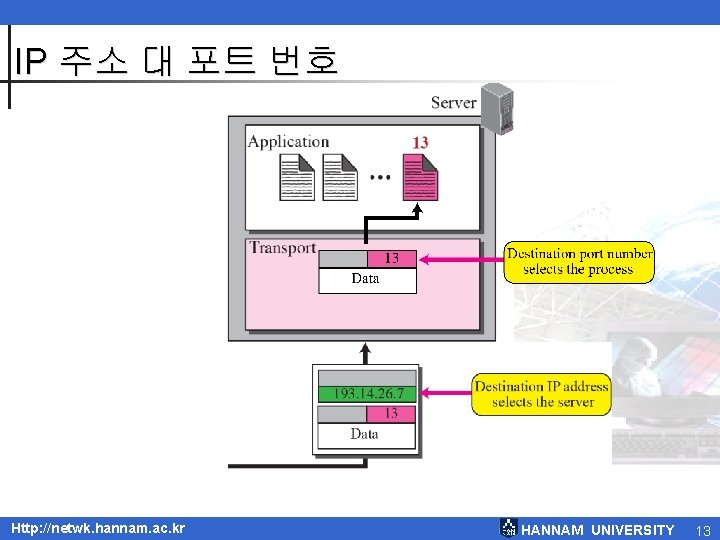 IP 주소 대 포트 번호

Server

Application

13

...

Transport

13

Data

Destination port number selects the process

193.14.26.7

13

Data

Destination IP address selects the server

Http://netwk.hannam.ac.kr

HANNAM UNIVERSITY

13